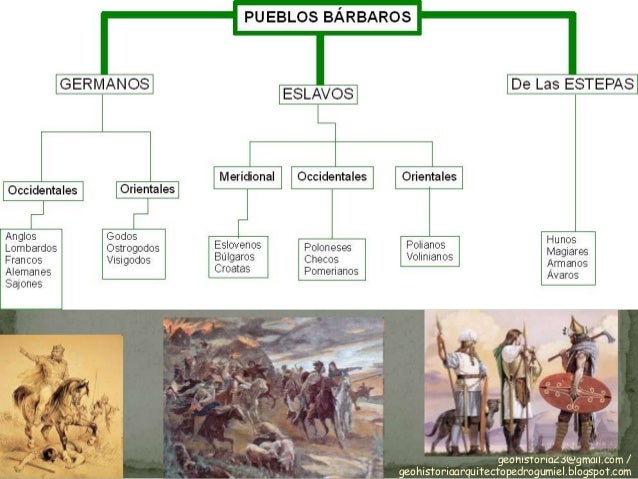 PUEBLOS BÁRBAROS

GERMANOS

ESLAVOS

De Las ESTEPAS

Occidentales

Orientales

Meridional

Occidentales

Orientales

Anglos
Lombardos
Francos
Alemanes
Sajones

Godos
Ostrogodos
Visigodos

Eslovenos
Búlgaros
Croatas

Poloneses
Checos
Pomerianos

Polianos
Volinianos

Hunos
Magiares
Armanos
Ávaros

geohistoria23@gmail.com / geohistoriaarquitectopedrogumiel.blogspot.com